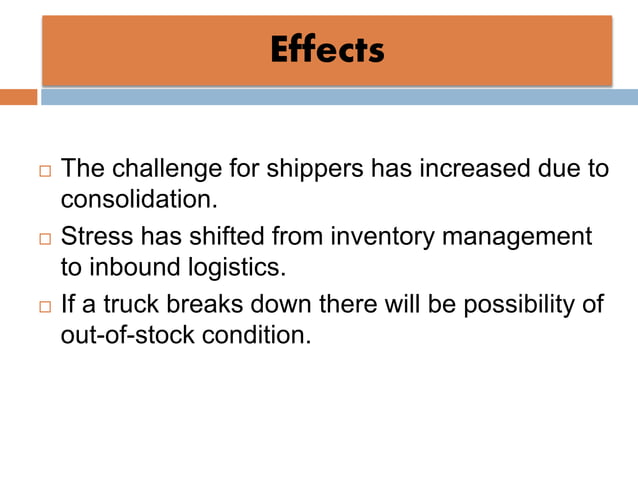 Effects

□ The challenge for shippers has increased due to consolidation.

□ Stress has shifted from inventory management to inbound logistics.

□ If a truck breaks down there will be possibility of out-of-stock condition.